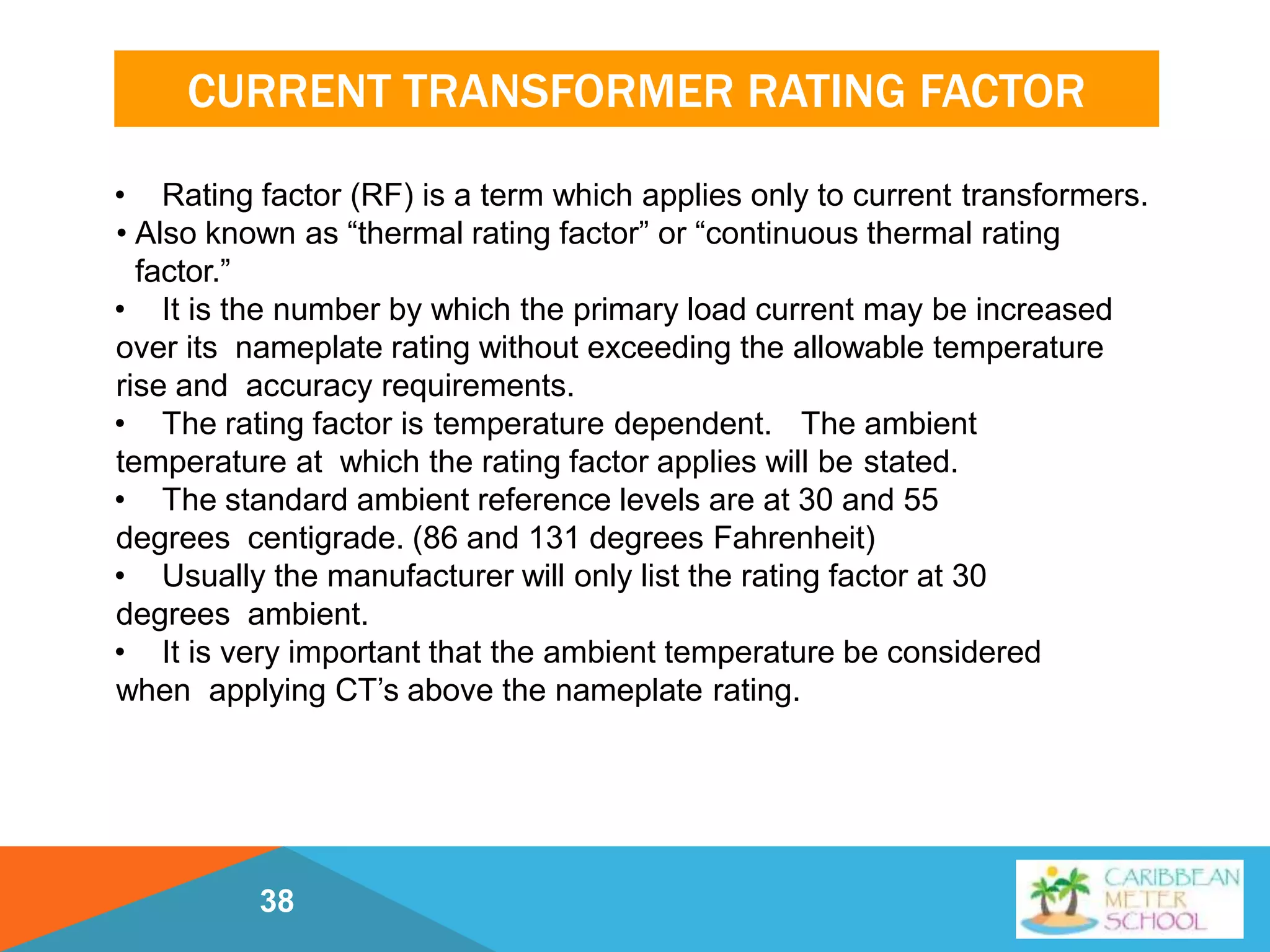 CURRENT TRANSFORMER RATING FACTOR

• Rating factor (RF) is a term which applies only to current transformers.

• Also known as “thermal rating factor” or “continuous thermal rating factor.”

• It is the number by which the primary load current may be increased over its nameplate rating without exceeding the allowable temperature rise and accuracy requirements.

• The rating factor is temperature dependent. The ambient temperature at which the rating factor applies will be stated.

• The standard ambient reference levels are at 30 and 55 degrees centigrade. (86 and 131 degrees Fahrenheit)

• Usually the manufacturer will only list the rating factor at 30 degrees ambient.

• It is very important that the ambient temperature be considered when applying CT’s above the nameplate rating.

38

CARIBBEAN METER SCHOOL